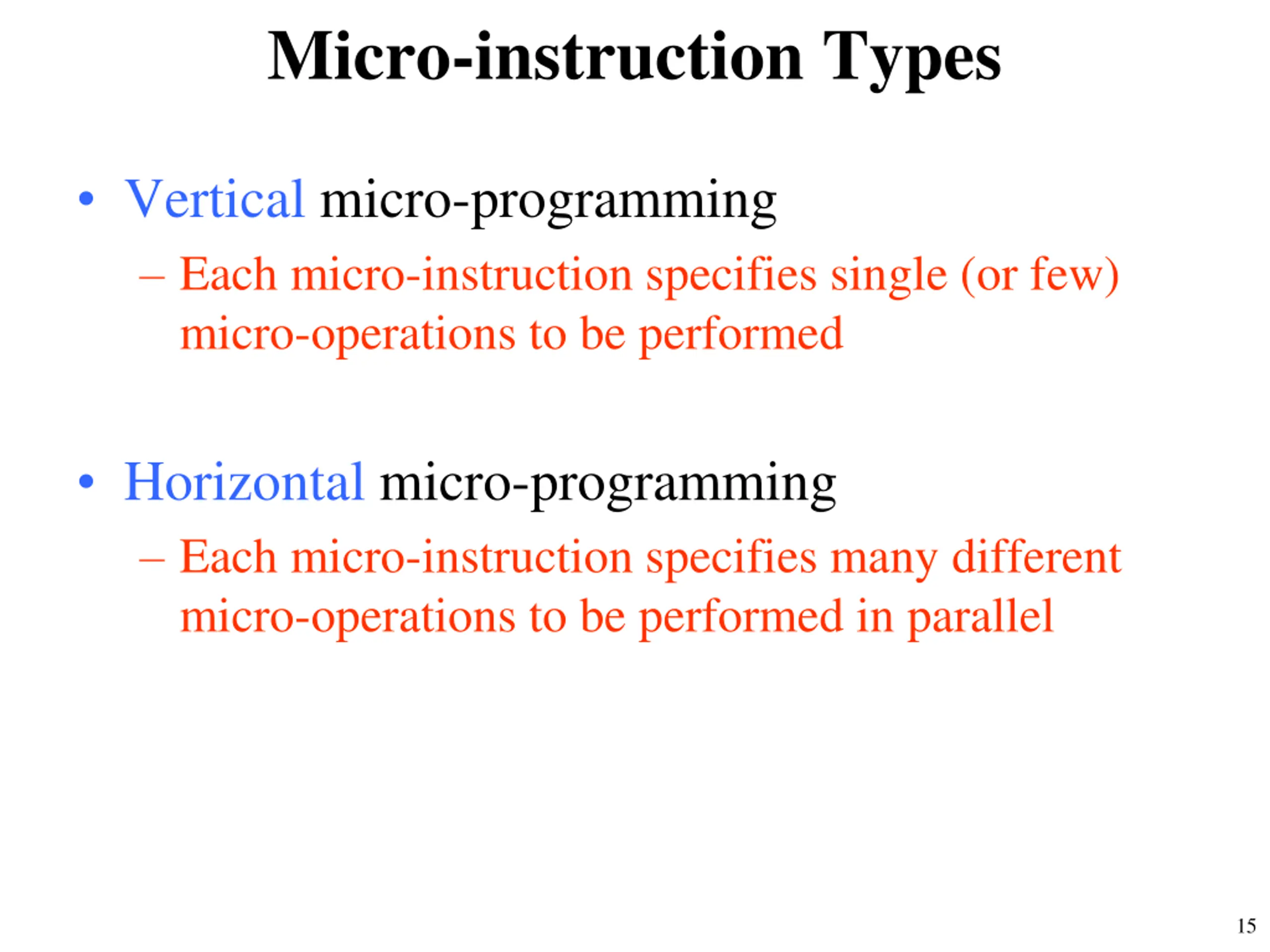 Micro-instruction Types

• Vertical micro-programming

– Each micro-instruction specifies single (or few) micro-operations to be performed

• Horizontal micro-programming

– Each micro-instruction specifies many different micro-operations to be performed in parallel

15